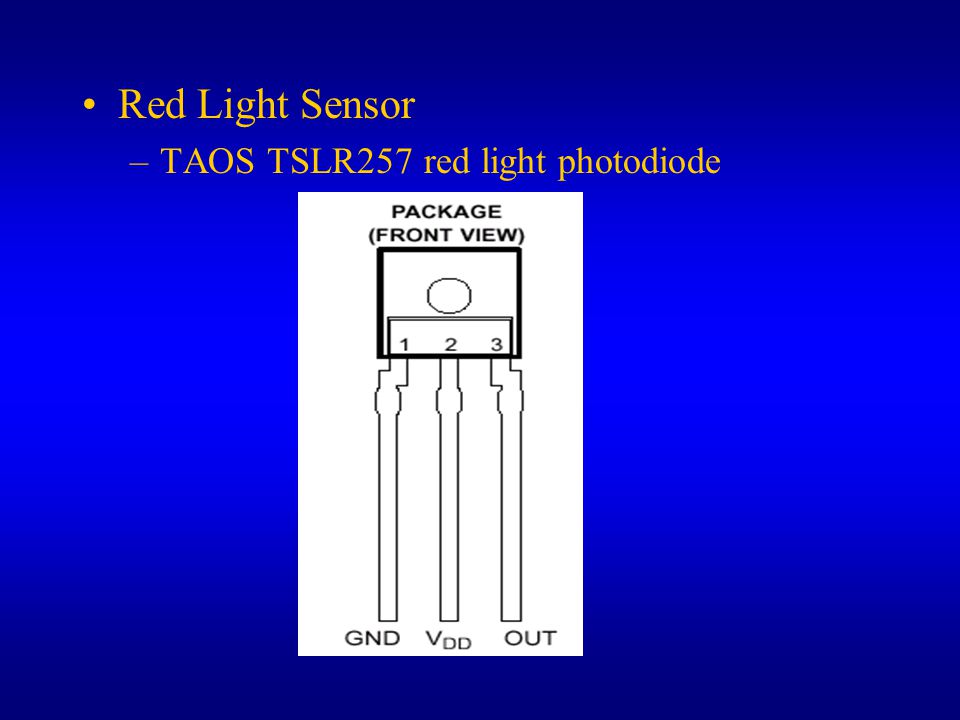 • Red Light Sensor
– TAOS TSLR257 red light photodiode

PACKAGE
(FRONT VIEW)

1 2 3

GND $V_{DD}$ OUT